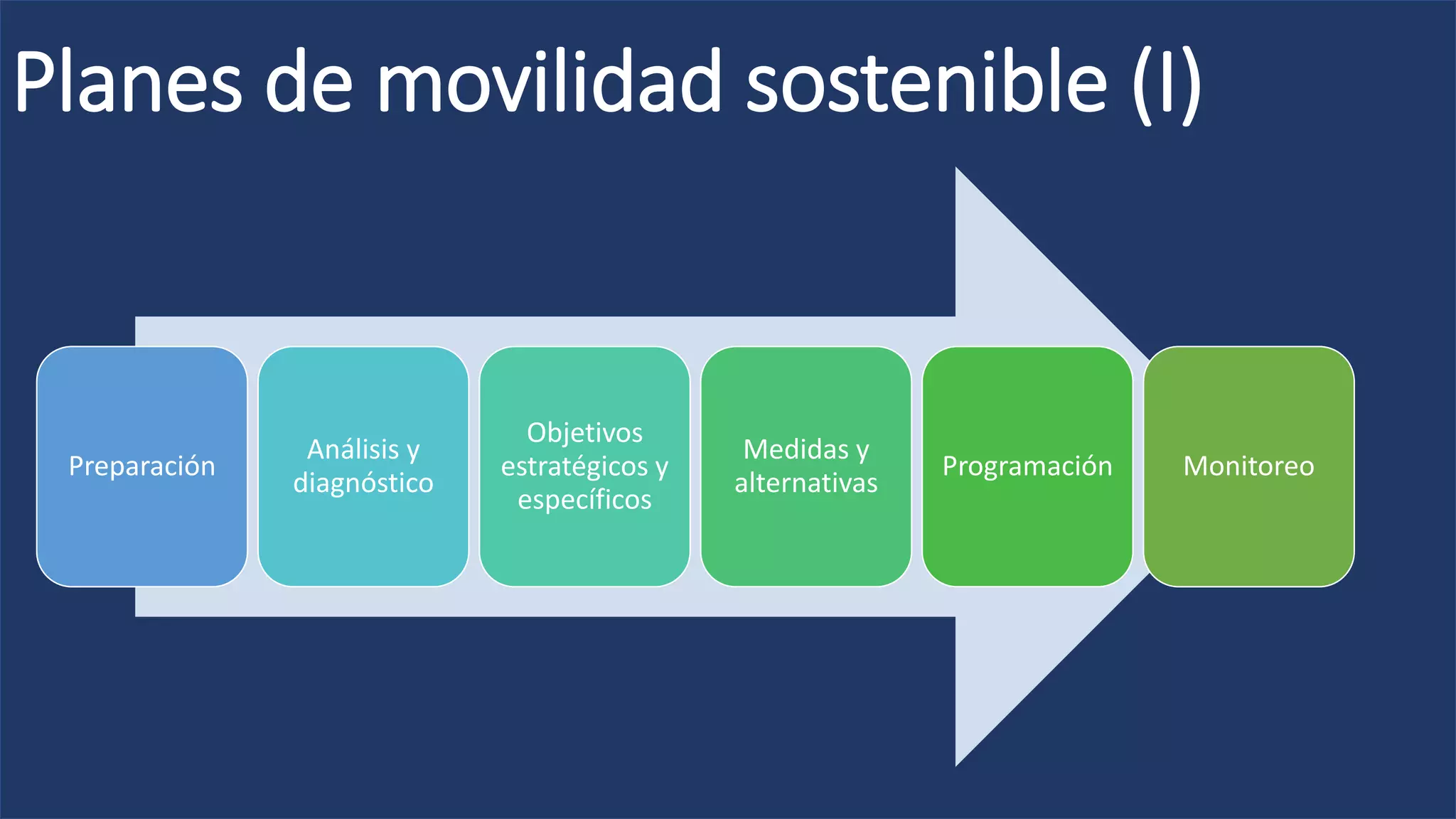 Planes de movilidad sostenible (I)

Preparación

Análisis y diagnóstico

Objetivos estratégicos y específicos

Medidas y alternativas

Programación

Monitoreo